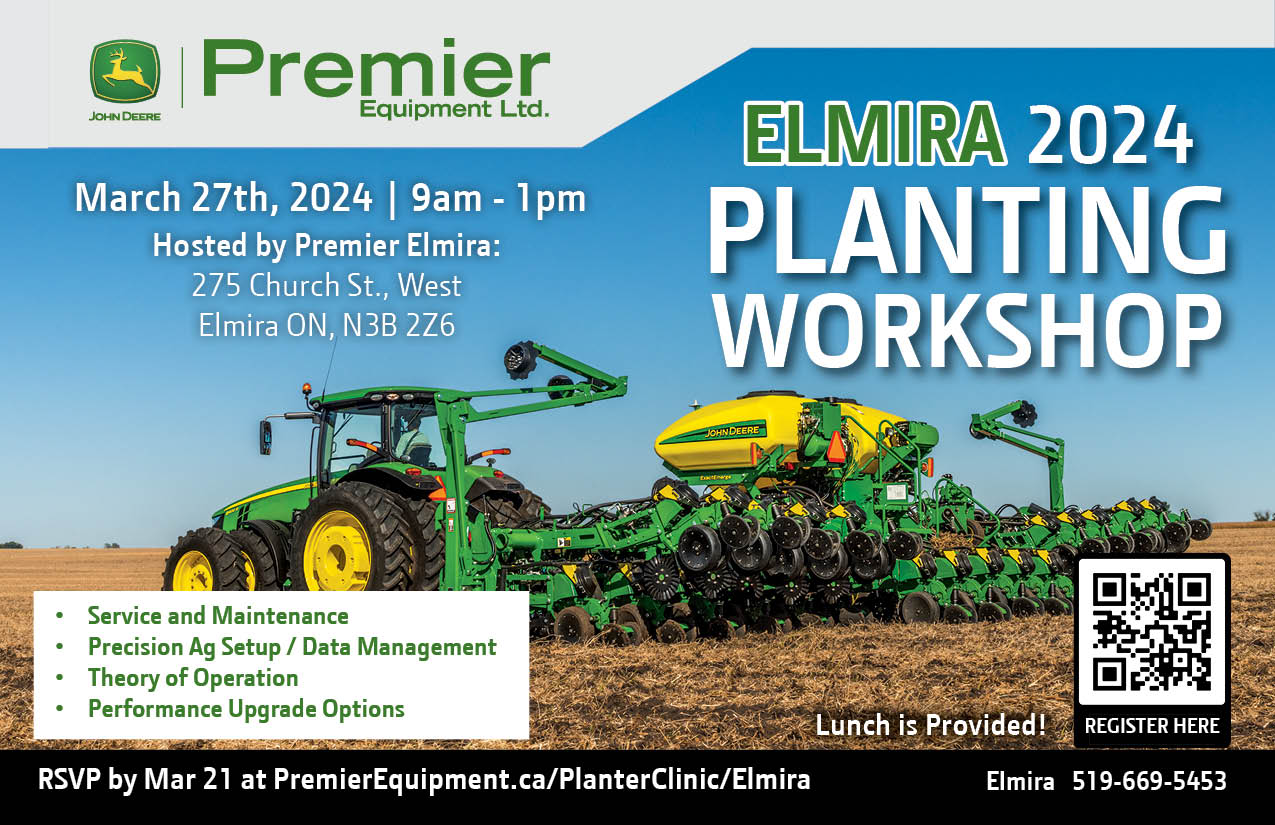 JOHN DEERE

Premier
Equipment Ltd.

ELMIRA 2024
PLANTING
WORKSHOP

March 27th, 2024 | 9am - 1pm
Hosted by Premier Elmira:
275 Church St., West
Elmira ON, N3B 2Z6

JOHN DEERE

ExactEmerge

• Service and Maintenance
• Precision Ag Setup / Data Management
• Theory of Operation
• Performance Upgrade Options

Lunch is Provided!

REGISTER HERE

RSVP by Mar 21 at PremierEquipment.ca/PlanterClinic/Elmira

Elmira 519-669-5453